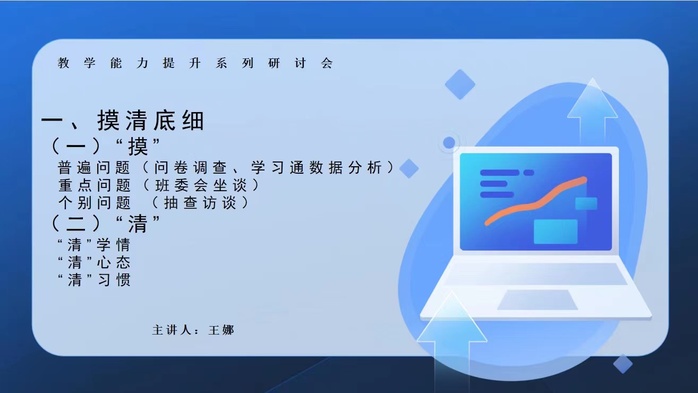 教学能力提升系列研讨会

一、摸清底细
（一）“摸”
普遍问题（问卷调查、学习通数据分析）
重点问题（班委会坐谈）
个别问题 （抽查访谈）
（二）“清”
“清”学情
“清”心态
“清”习惯

主讲人：王娜